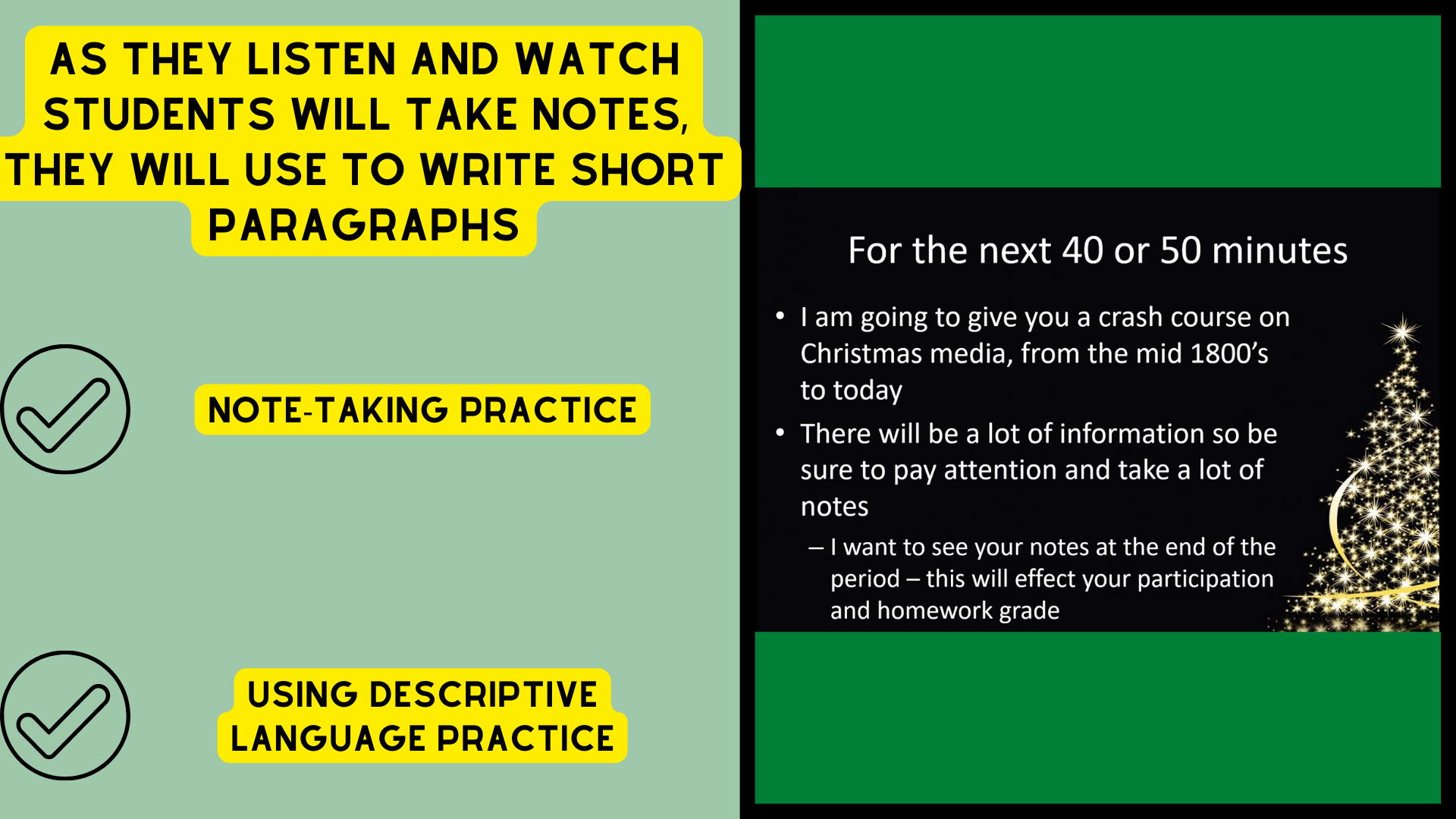 AS THEY LISTEN AND WATCH STUDENTS WILL TAKE NOTES, THEY WILL USE TO WRITE SHORT PARAGRAPHS

NOTE-TAKING PRACTICE

USING DESCRIPTIVE LANGUAGE PRACTICE

For the next 40 or 50 minutes

• I am going to give you a crash course on Christmas media, from the mid 1800's to today

• There will be a lot of information so be sure to pay attention and take a lot of notes

– I want to see your notes at the end of the period – this will effect your participation and homework grade